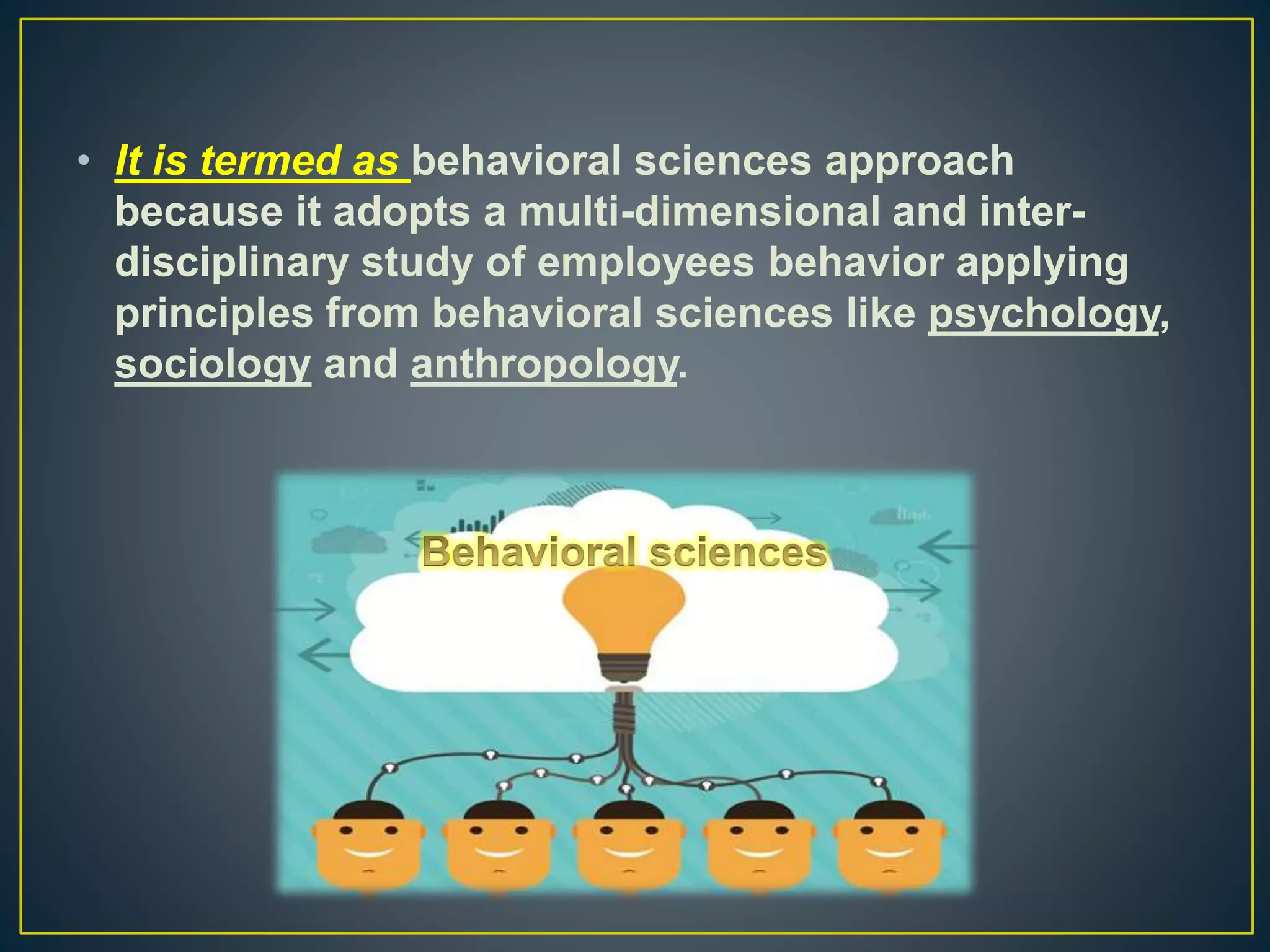 • It is termed as behavioral sciences approach because it adopts a multi-dimensional and inter-disciplinary study of employees behavior applying principles from behavioral sciences like psychology, sociology and anthropology.

Behavioral sciences